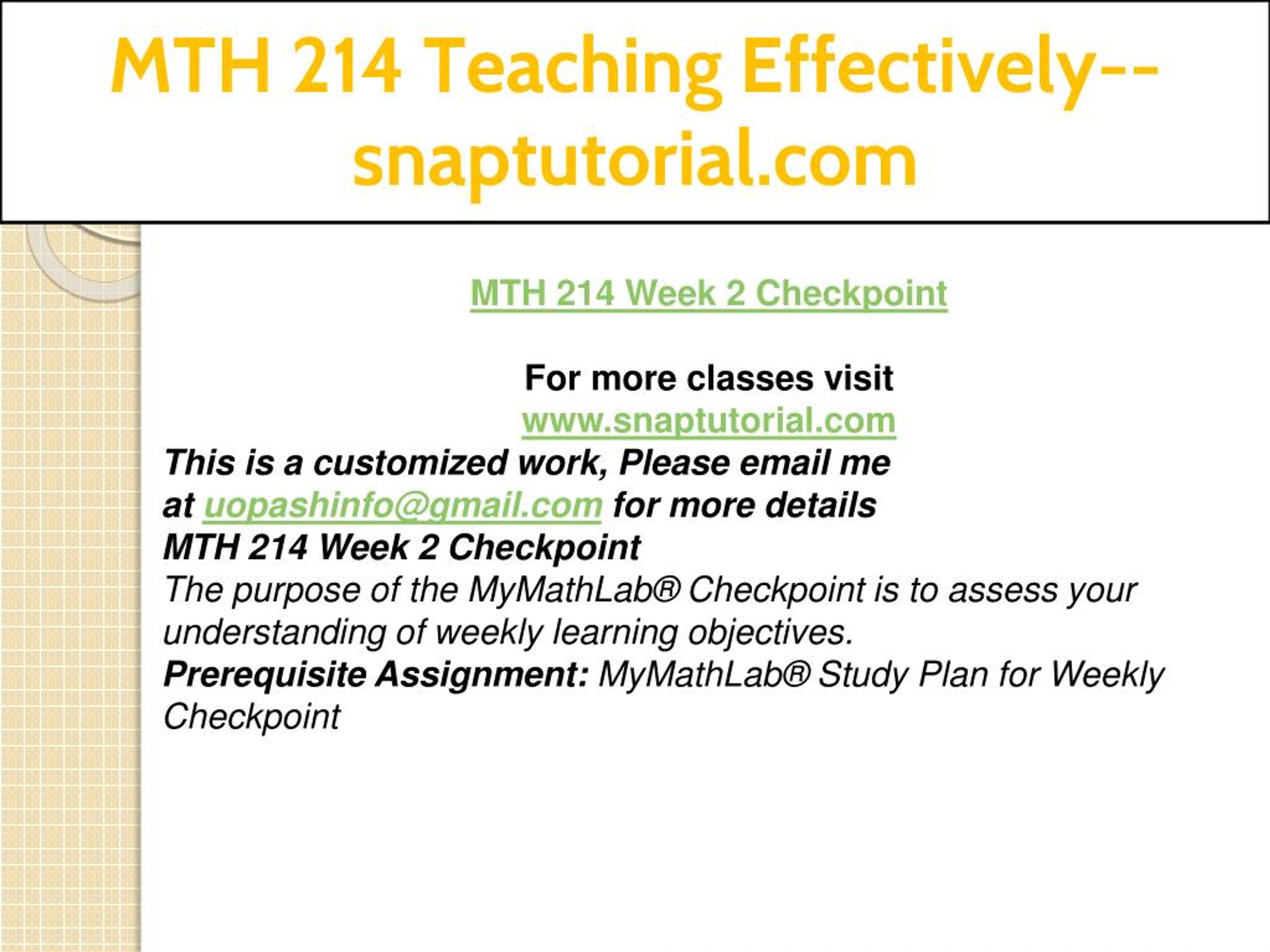 MTH 214 Teaching Effectively--snaptutorial.com

MTH 214 Week 2 Checkpoint

For more classes visit
www.snaptutorial.com

This is a customized work, Please email me at uopashinfo@gmail.com for more details
MTH 214 Week 2 Checkpoint
The purpose of the MyMathLab® Checkpoint is to assess your understanding of weekly learning objectives.
Prerequisite Assignment: MyMathLab® Study Plan for Weekly Checkpoint